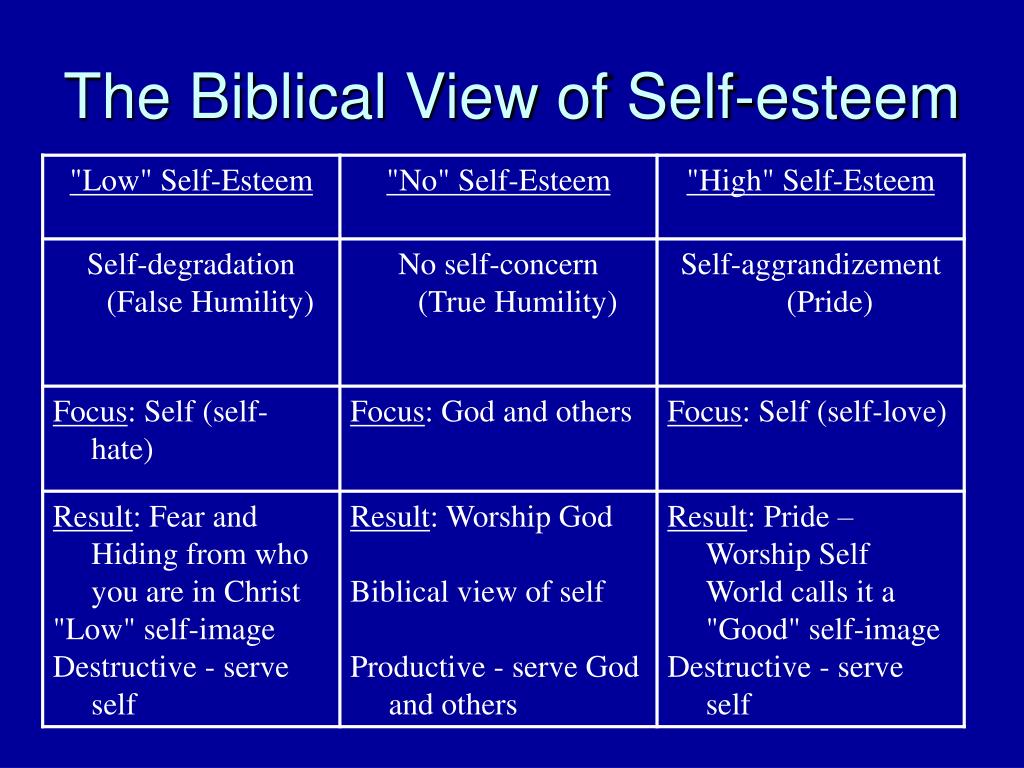 The Biblical View of Self-esteem

| "Low" Self-Esteem | "No" Self-Esteem | "High" Self-Esteem |
|---|---|---|
| Self-degradation (False Humility) | No self-concern (True Humility) | Self-aggrandizement (Pride) |
| Focus: Self (self-hate) | Focus: God and others | Focus: Self (self-love) |
| Result: Fear and Hiding from who you are in Christ "Low" self-image Destructive - serve self | Result: Worship God Biblical view of self Productive - serve God and others | Result: Pride – Worship Self World calls it a "Good" self-image Destructive - serve self |